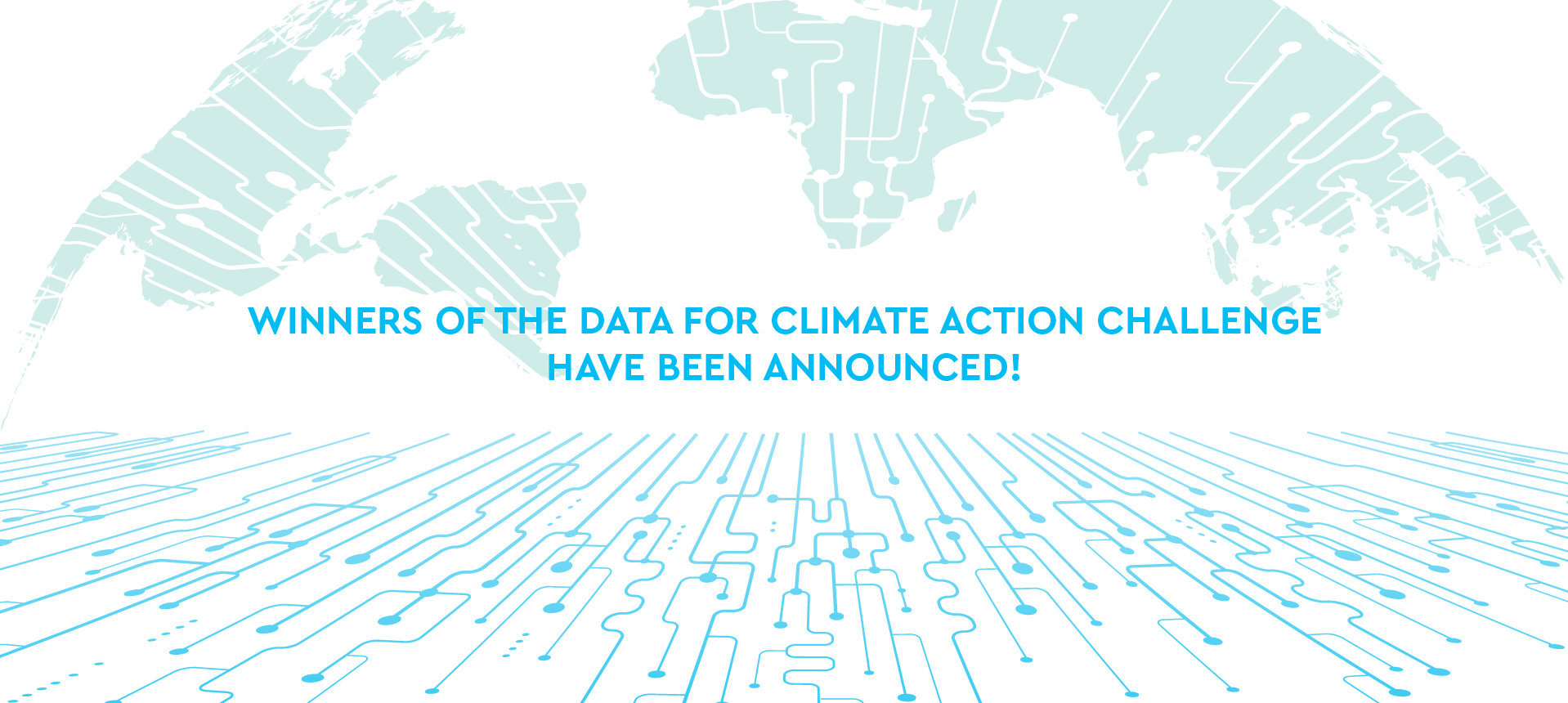 WINNERS OF THE DATA FOR CLIMATE ACTION CHALLENGE HAVE BEEN ANNOUNCED!